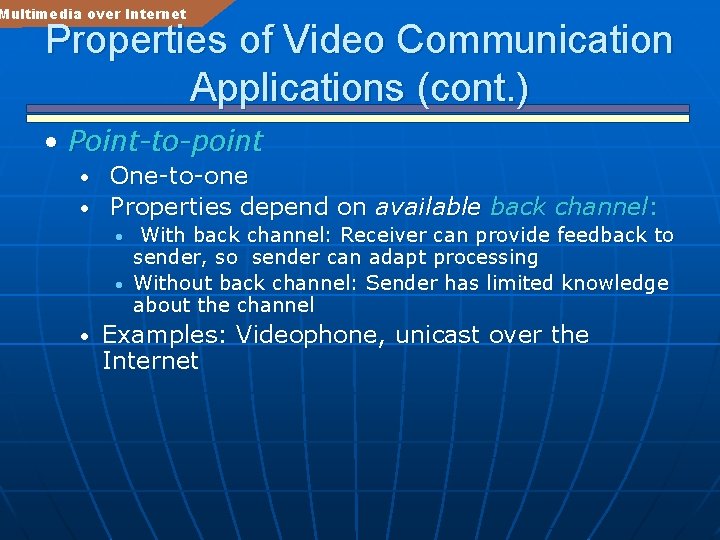 Multimedia over Internet

Properties of Video Communication Applications (cont.)

• Point-to-point

• One-to-one

• Properties depend on available back channel:

• With back channel: Receiver can provide feedback to sender, so sender can adapt processing

• Without back channel: Sender has limited knowledge about the channel

• Examples: Videophone, unicast over the Internet